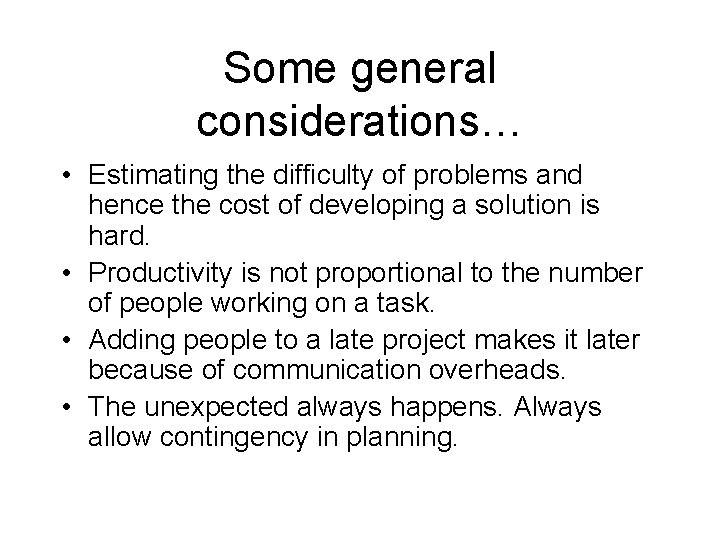 Some general considerations…

• Estimating the difficulty of problems and hence the cost of developing a solution is hard.
• Productivity is not proportional to the number of people working on a task.
• Adding people to a late project makes it later because of communication overheads.
• The unexpected always happens. Always allow contingency in planning.